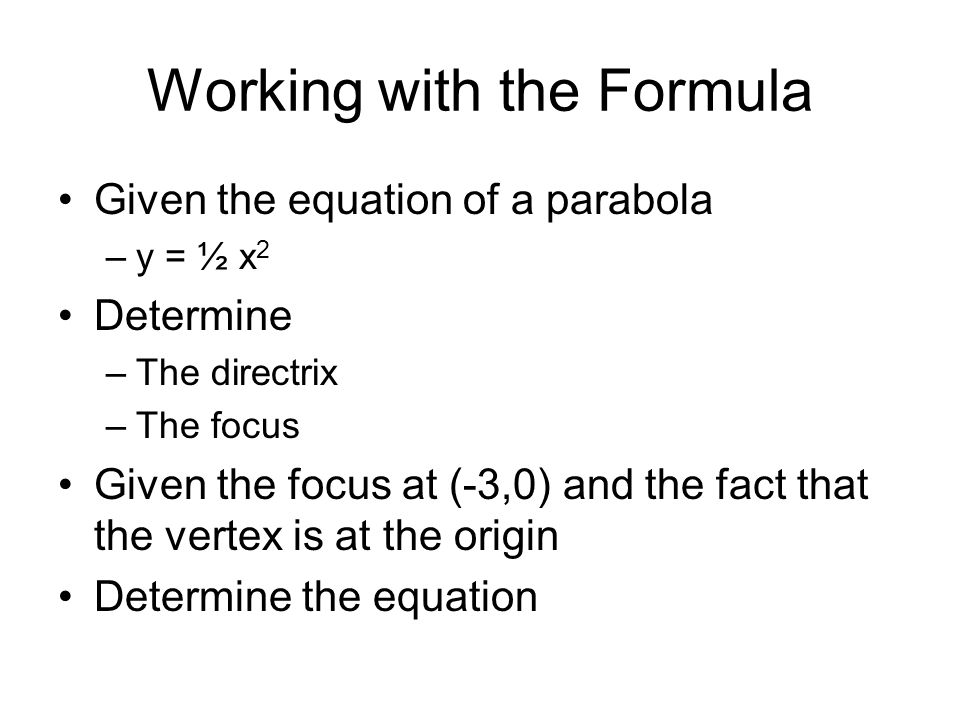 Working with the Formula

• Given the equation of a parabola
  – $y = \frac{1}{2} x^2$
• Determine
  – The directrix
  – The focus
• Given the focus at (-3,0) and the fact that the vertex is at the origin
• Determine the equation